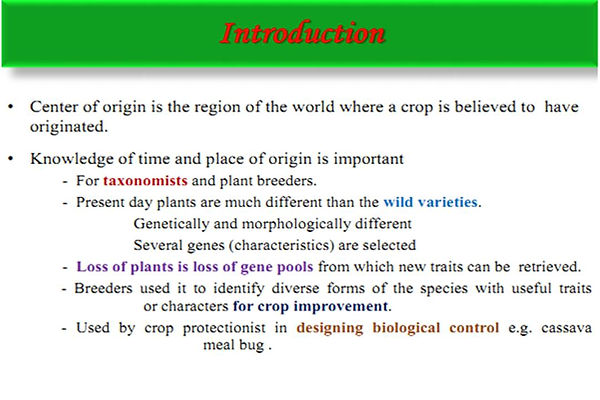 Introduction

• Center of origin is the region of the world where a crop is believed to have originated.

• Knowledge of time and place of origin is important

- For taxonomists and plant breeders.

- Present day plants are much different than the wild varieties.

Genetically and morphologically different

Several genes (characteristics) are selected

- Loss of plants is loss of gene pools from which new traits can be retrieved.

- Breeders used it to identify diverse forms of the species with useful traits or characters for crop improvement.

- Used by crop protectionist in designing biological control e.g. cassava meal bug .